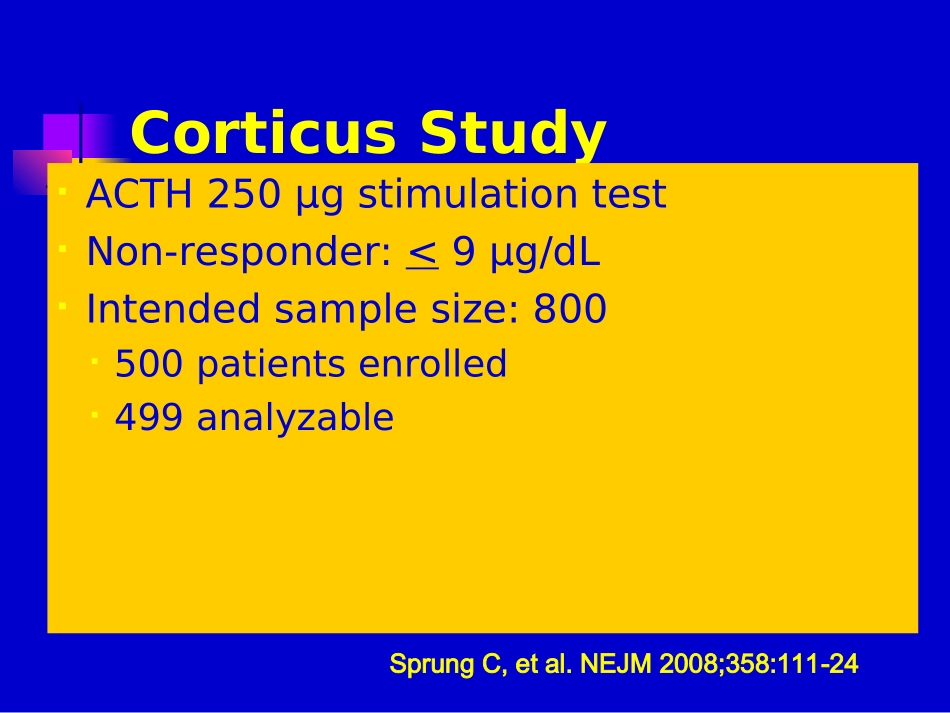 Corticus Study

- ACTH 250 µg stimulation test
- Non-responder: $\leq$ 9 µg/dL
- Intended sample size: 800
  - 500 patients enrolled
  - 499 analyzable

Sprung C, et al. NEJM 2008;358:111-24